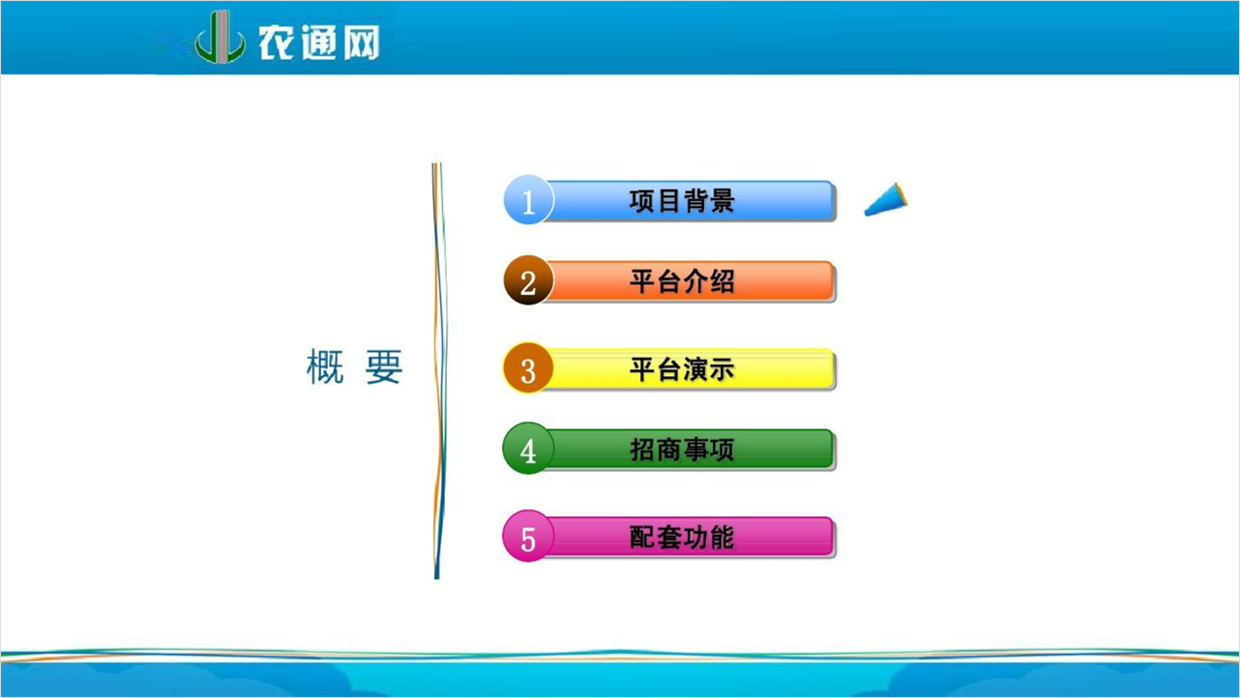 农通网

概 要

1 项目背景

2 平台介绍

3 平台演示

4 招商事项

5 配套功能